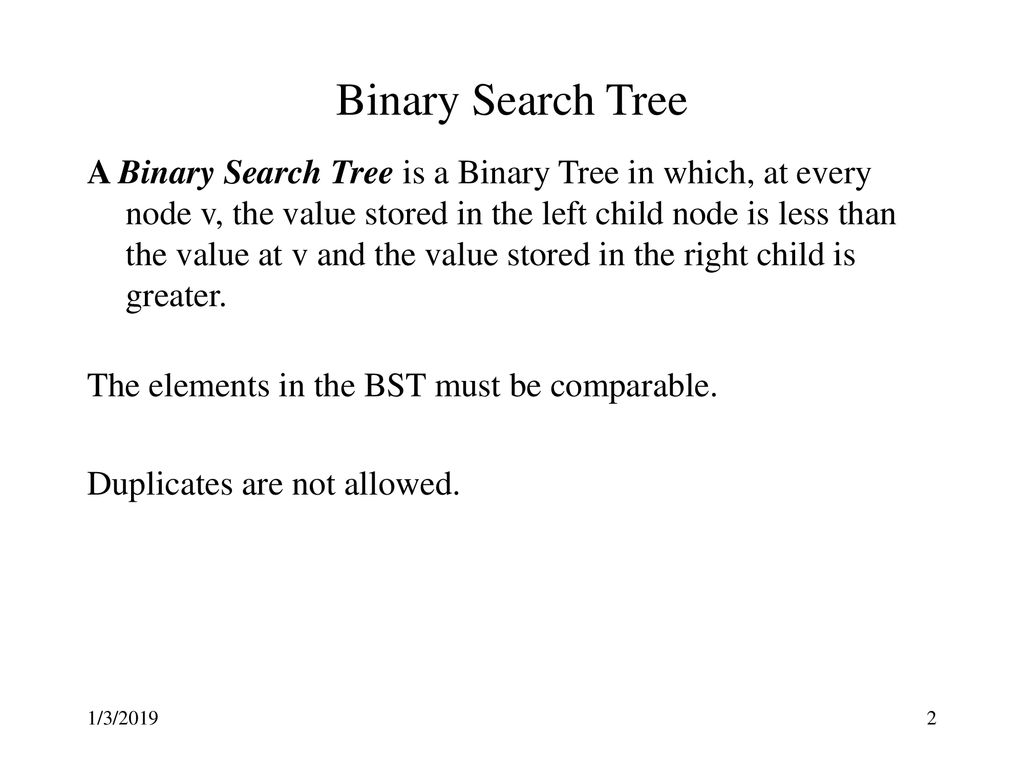 Binary Search Tree

A Binary Search Tree is a Binary Tree in which, at every node v, the value stored in the left child node is less than the value at v and the value stored in the right child is greater.

The elements in the BST must be comparable.

Duplicates are not allowed.

1/3/2019

2